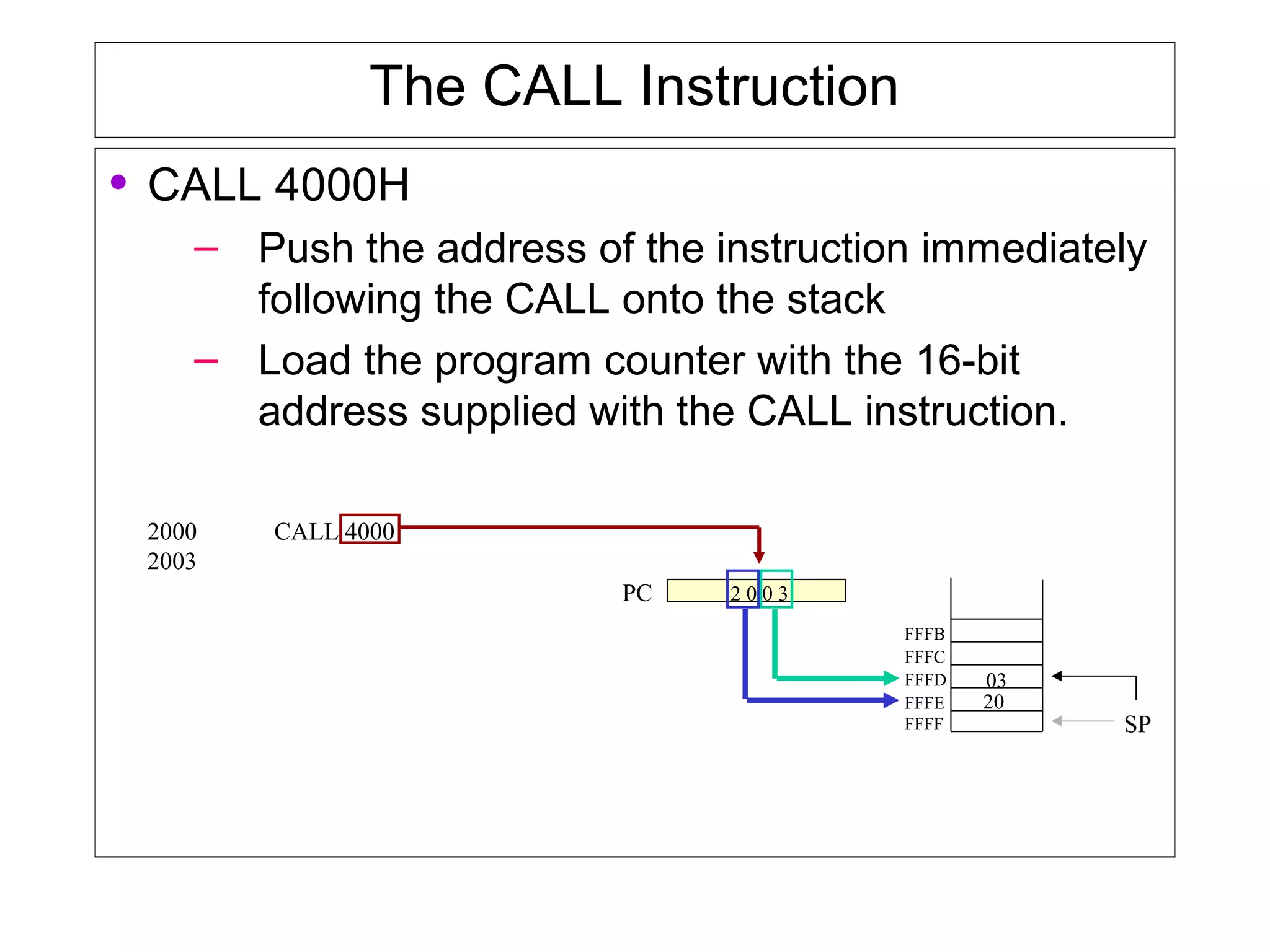 The CALL Instruction

• CALL 4000H

– Push the address of the instruction immediately following the CALL onto the stack

– Load the program counter with the 16-bit address supplied with the CALL instruction.

2000 CALL 4000
2003

PC 2 0 0 3

FFFB
FFFC
FFFD 03
FFFE 20
FFFF

SP